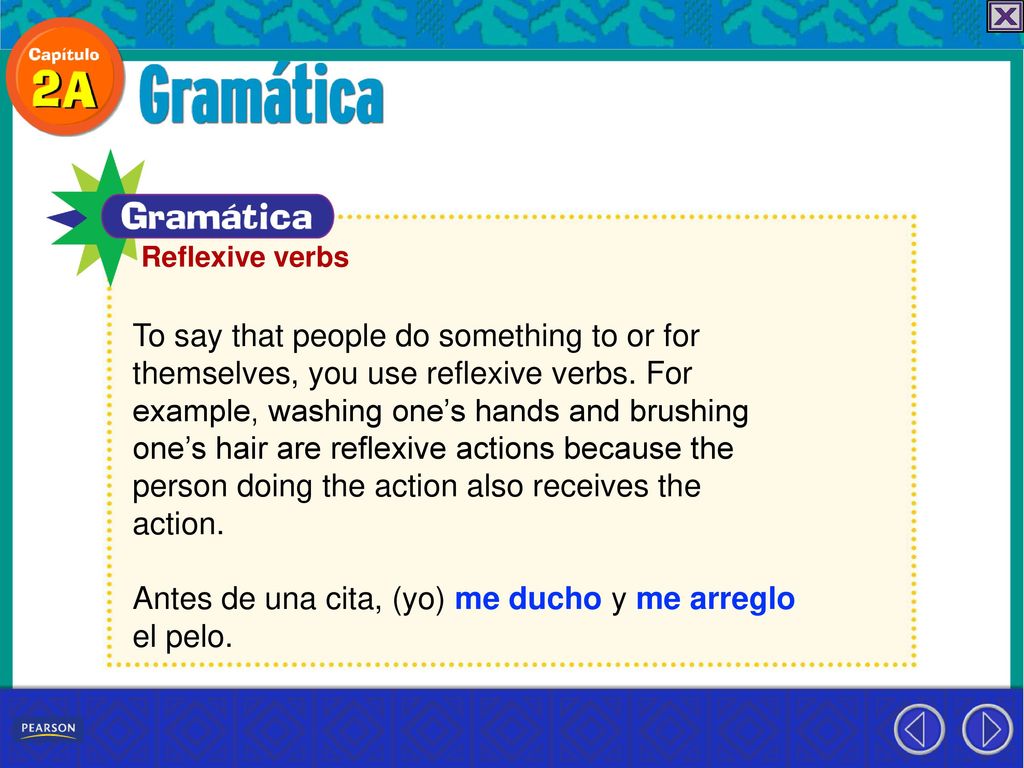 Capítulo 2A

Gramática

Gramática

Reflexive verbs

To say that people do something to or for themselves, you use reflexive verbs. For example, washing one's hands and brushing one's hair are reflexive actions because the person doing the action also receives the action.

Antes de una cita, (yo) me ducho y me arreglo el pelo.

PEARSON